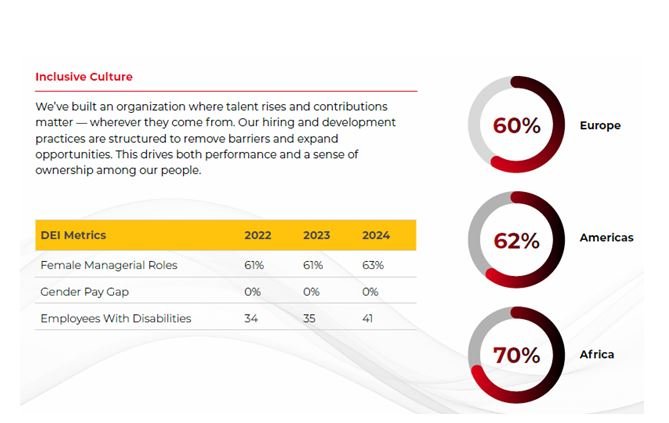 Inclusive Culture

We've built an organization where talent rises and contributions matter — wherever they come from. Our hiring and development practices are structured to remove barriers and expand opportunities. This drives both performance and a sense of ownership among our people.

| DEI Metrics | 2022 | 2023 | 2024 |
|---|---|---|---|
| Female Managerial Roles | 61% | 61% | 63% |
| Gender Pay Gap | 0% | 0% | 0% |
| Employees With Disabilities | 34 | 35 | 41 |

60% Europe

62% Americas

70% Africa